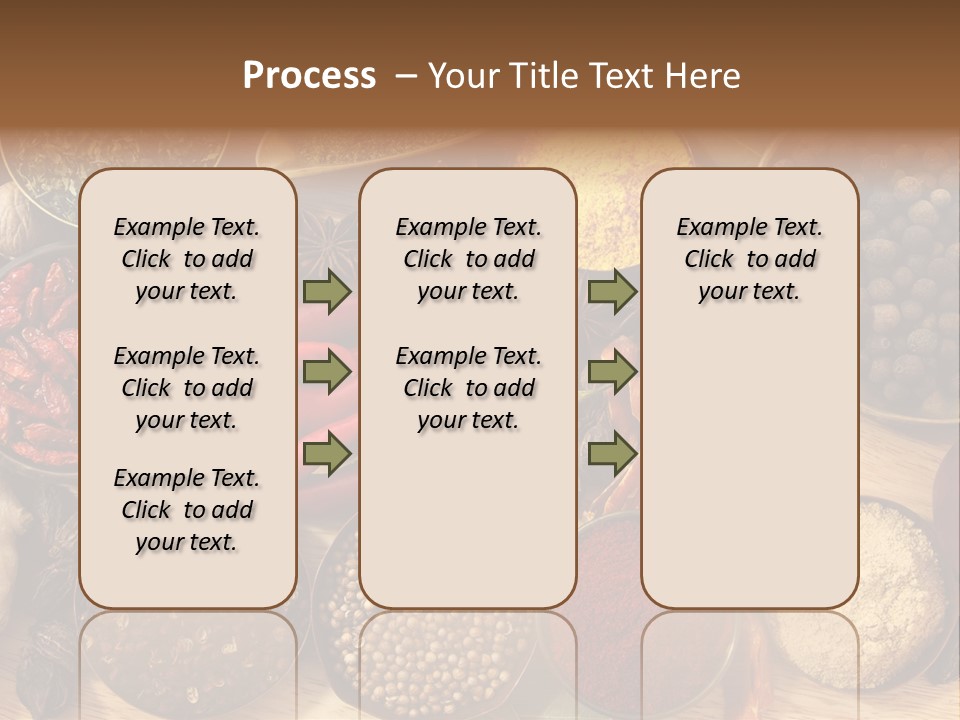 Process – Your Title Text Here

Example Text. Click to add your text.

Example Text. Click to add your text.

Example Text. Click to add your text.

Example Text. Click to add your text.

Example Text. Click to add your text.

Example Text. Click to add your text.